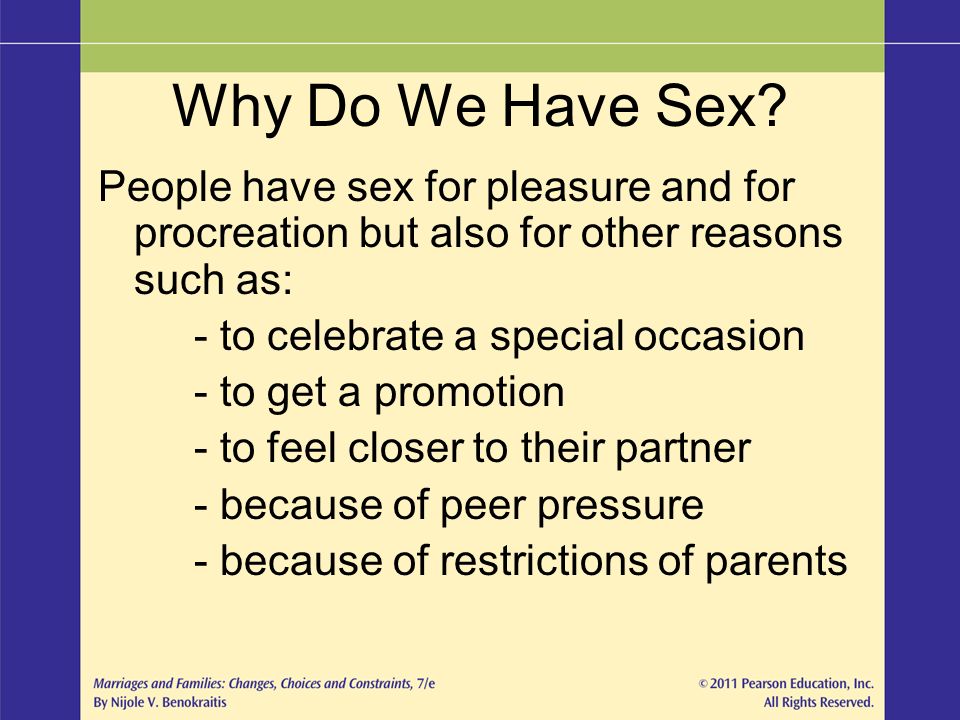 Why Do We Have Sex?

People have sex for pleasure and for procreation but also for other reasons such as:

- to celebrate a special occasion
- to get a promotion
- to feel closer to their partner
- because of peer pressure
- because of restrictions of parents

Marriages and Families: Changes, Choices and Constraints, 7/e
By Nijole V. Benokraitis

© 2011 Pearson Education, Inc.
All Rights Reserved.